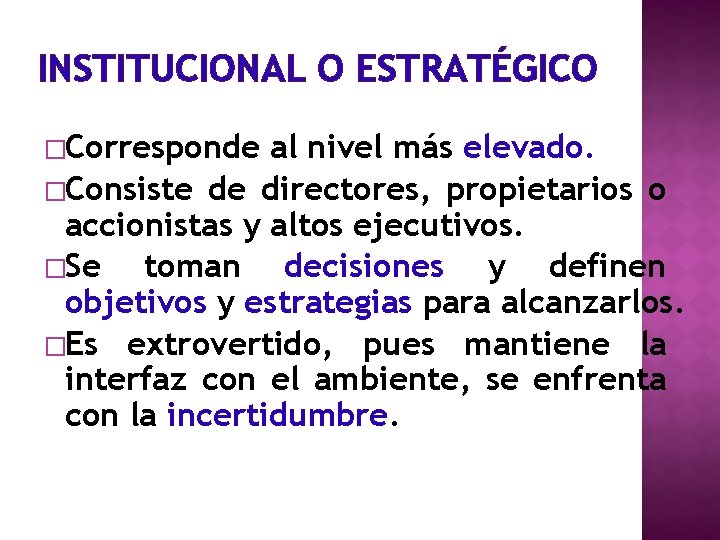 INSTITUCIONAL O ESTRATÉGICO

□Corresponde al nivel más elevado.

□Consiste de directores, propietarios o accionistas y altos ejecutivos.

□Se toman decisiones y definen objetivos y estrategias para alcanzarlos.

□Es extrovertido, pues mantiene la interfaz con el ambiente, se enfrenta con la incertidumbre.